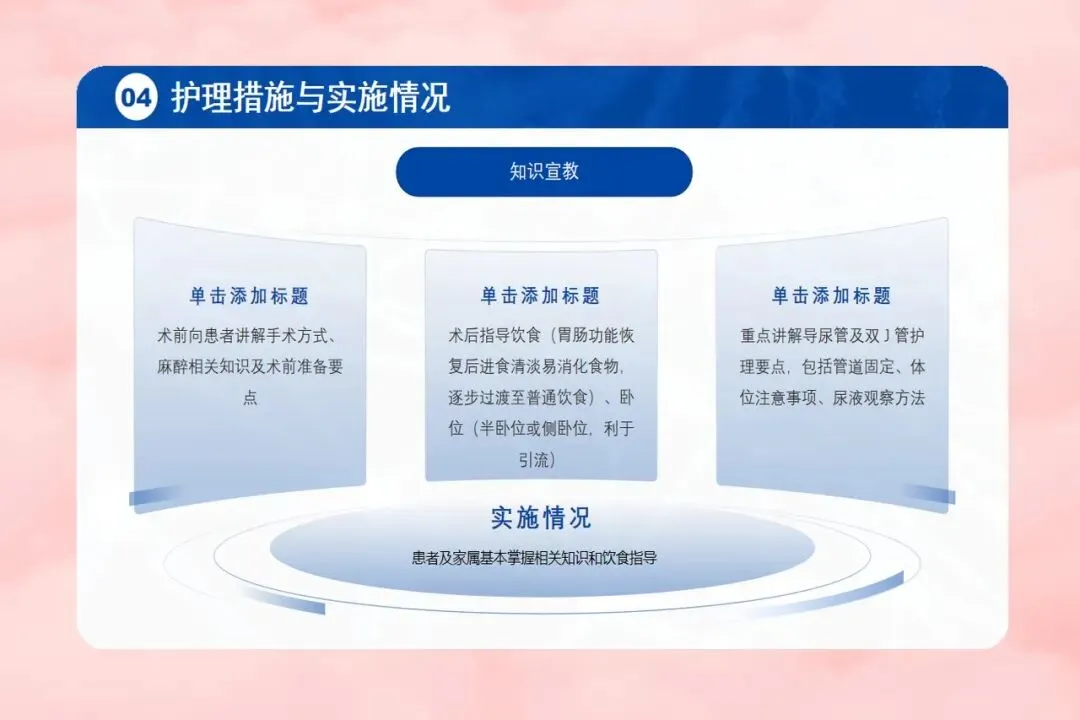 04 护理措施与实施情况

知识宣教

单击添加标题

术前向患者讲解手术方式、麻醉相关知识及术前准备要点

单击添加标题

术后指导饮食（胃肠功能恢复后进食清淡易消化食物，逐步过渡至普通饮食）、卧位（半卧位或侧卧位，利于引流）

单击添加标题

重点讲解导尿管及双 J 管护理要点，包括管道固定、体位注意事项、尿液观察方法

实施情况

患者及家属基本掌握相关知识和饮食指导